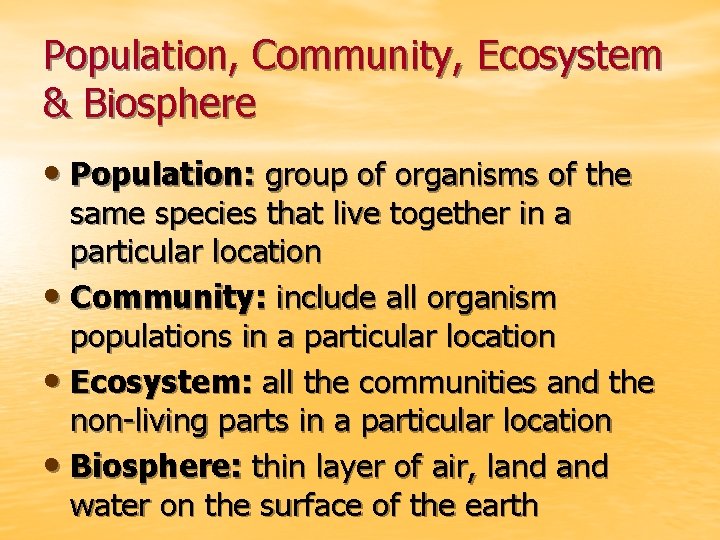 Population, Community, Ecosystem & Biosphere

• Population: group of organisms of the same species that live together in a particular location

• Community: include all organism populations in a particular location

• Ecosystem: all the communities and the non-living parts in a particular location

• Biosphere: thin layer of air, land and water on the surface of the earth